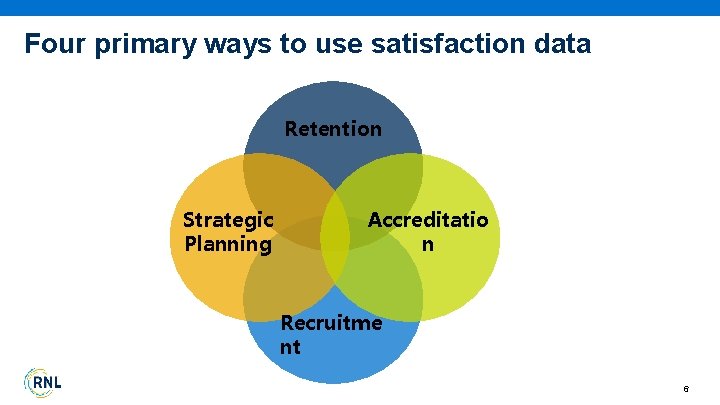 Four primary ways to use satisfaction data

Retention

Strategic Planning

Accreditatio n

Recruitme nt

RNL

6